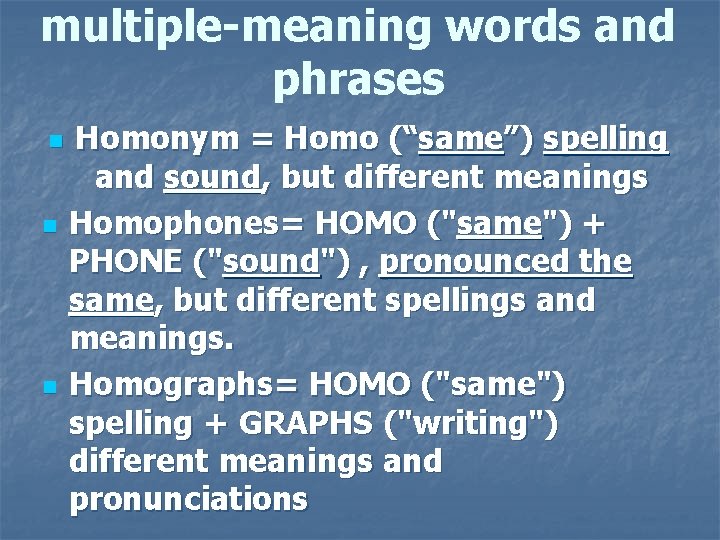 multiple-meaning words and phrases

Homonym = Homo (“same”) spelling and sound, but different meanings

Homophones= HOMO ("same") + PHONE ("sound") , pronounced the same, but different spellings and meanings.

Homographs= HOMO ("same") spelling + GRAPHS ("writing") different meanings and pronunciations